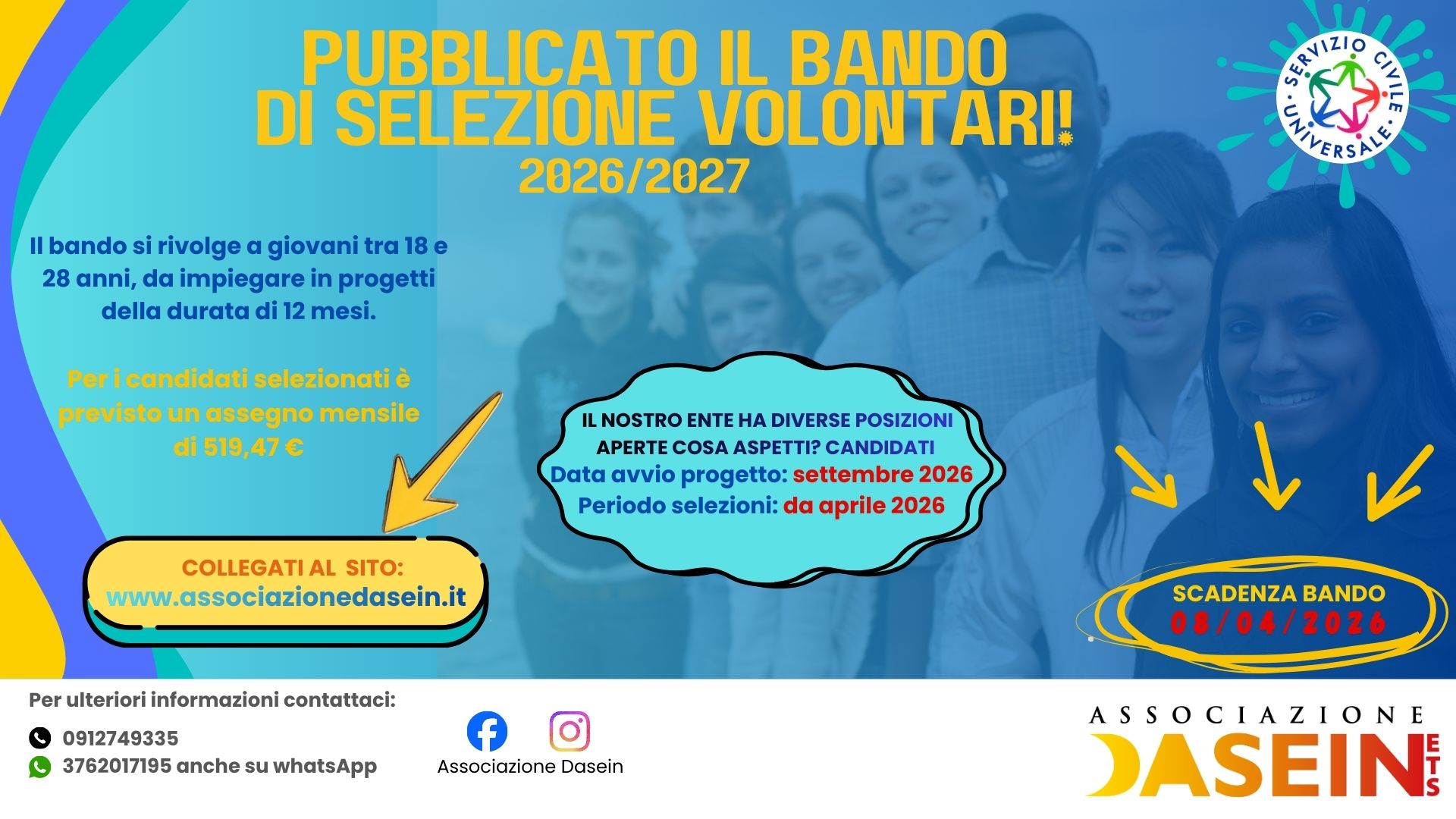 PUBBLICATO IL BANDO DI SELEZIONE VOLONTARI!
2026/2027

SERVIZIO CIVILE UNIVERSALE

Il bando si rivolge a giovani tra 18 e 28 anni, da impiegare in progetti della durata di 12 mesi.

Per i candidati selezionati è previsto un assegno mensile di 519,47 €

IL NOSTRO ENTE HA DIVERSE POSIZIONI APERTE COSA ASPETTI? CANDIDATI
Data avvio progetto: settembre 2026
Periodo selezioni: da aprile 2026

COLLEGATI AL SITO:
www.associazionedasein.it

SCADENZA BANDO
08/04/2026

Per ulteriori informazioni contattaci:
0912749335
3762017195 anche su whatsApp

Associazione Dasein

ASSOCIAZIONE DASEIN ETS